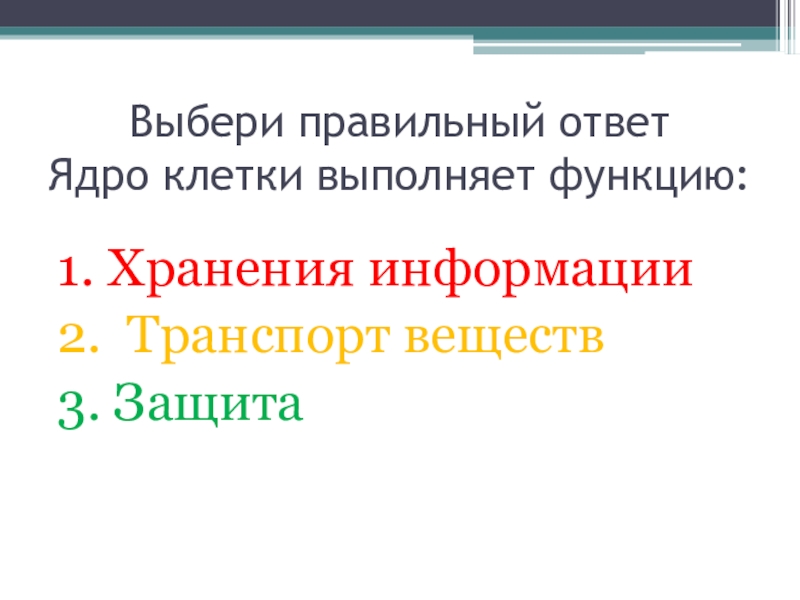 Выбери правильный ответ
Ядро клетки выполняет функцию:

1. Хранения информации
2. Транспорт веществ
3. Защита